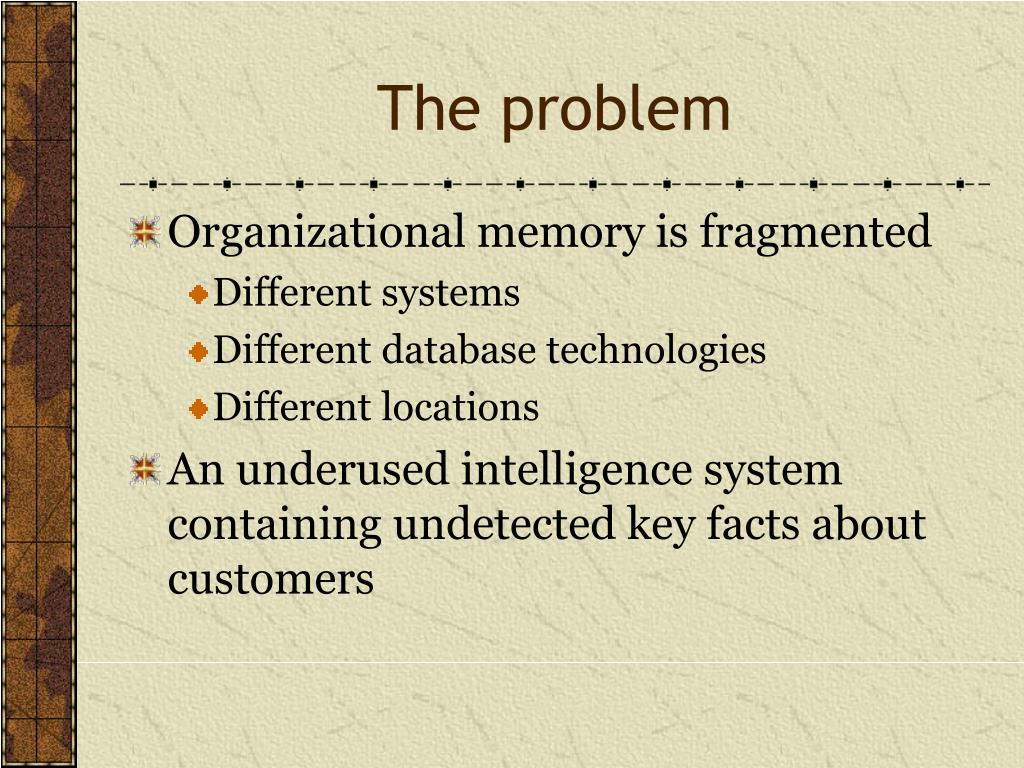 The problem

Organizational memory is fragmented

Different systems

Different database technologies

Different locations

An underused intelligence system containing undetected key facts about customers